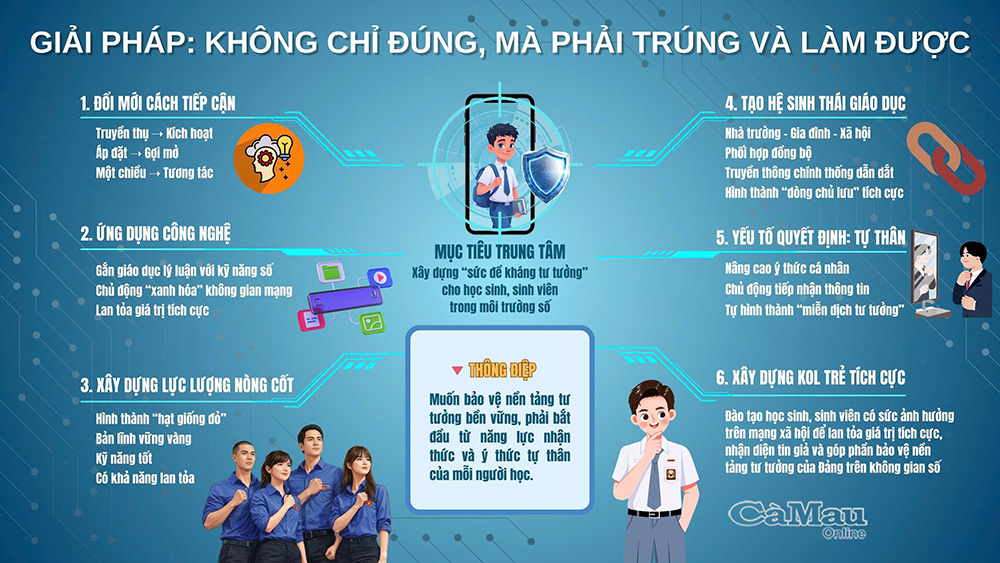 GIẢI PHÁP: KHÔNG CHỈ ĐÚNG, MÀ PHẢI TRÚNG VÀ LÀM ĐƯỢC

1. ĐỔI MỚI CÁCH TIẾP CẬN

Truyền thụ → Kích hoạt
Áp đặt → Gợi mở
Một chiều → Tương tác

2. ỨNG DỤNG CÔNG NGHỆ

Gắn giáo dục lý luận với kỹ năng số
Chủ động "xanh hóa" không gian mạng
Lan tỏa giá trị tích cực

3. XÂY DỰNG LỰC LƯỢNG NÒNG CỐT

Hình thành "hạt giống đỏ"
Bản lĩnh vững vàng
Kỹ năng tốt
Có khả năng lan tỏa

MỤC TIÊU TRUNG TÂM
Xây dựng "sức đề kháng tư tưởng" cho học sinh, sinh viên trong môi trường số

THÔNG ĐIỆP
Muốn bảo vệ nền tảng tư tưởng bền vững, phải bắt đầu từ năng lực nhận thức và ý thức tự thân của mỗi người học.

4. TẠO HỆ SINH THÁI GIÁO DỤC

Nhà trường - Gia đình - Xã hội
Phối hợp đồng bộ
Truyền thông chính thống dẫn dắt
Hình thành "dòng chủ lưu" tích cực

5. YẾU TỐ QUYẾT ĐỊNH: TỰ THÂN

Nâng cao ý thức cá nhân
Chủ động tiếp nhận thông tin
Tự hình thành "miễn dịch tư tưởng"

6. XÂY DỰNG KOL TRẺ TÍCH CỰC

Đào tạo học sinh, sinh viên có sức ảnh hưởng trên mạng xã hội để lan tỏa giá trị tích cực, nhận diện tin giả và góp phần bảo vệ nền tảng tư tưởng của Đảng trên không gian số

CàMau Online